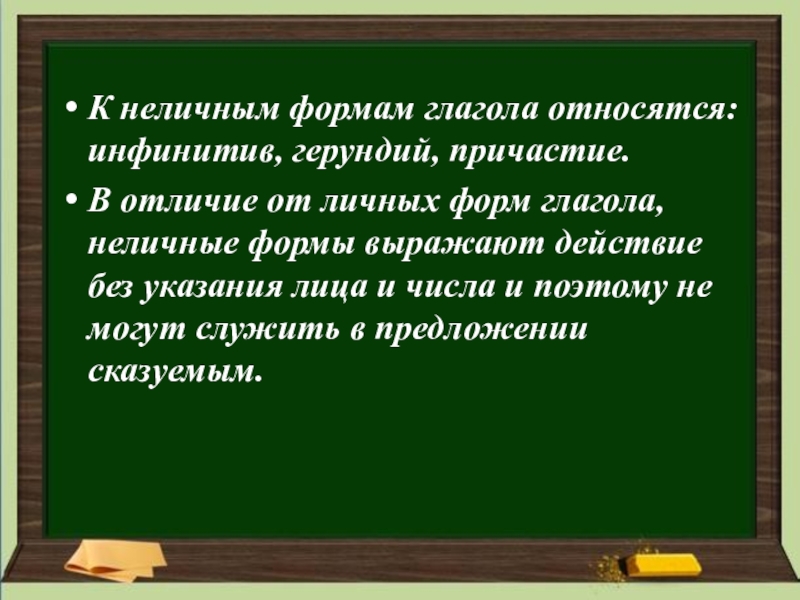 • К неличным формам глагола относятся: инфинитив, герундий, причастие.

• В отличие от личных форм глагола, неличные формы выражают действие без указания лица и числа и поэтому не могут служить в предложении сказуемым.